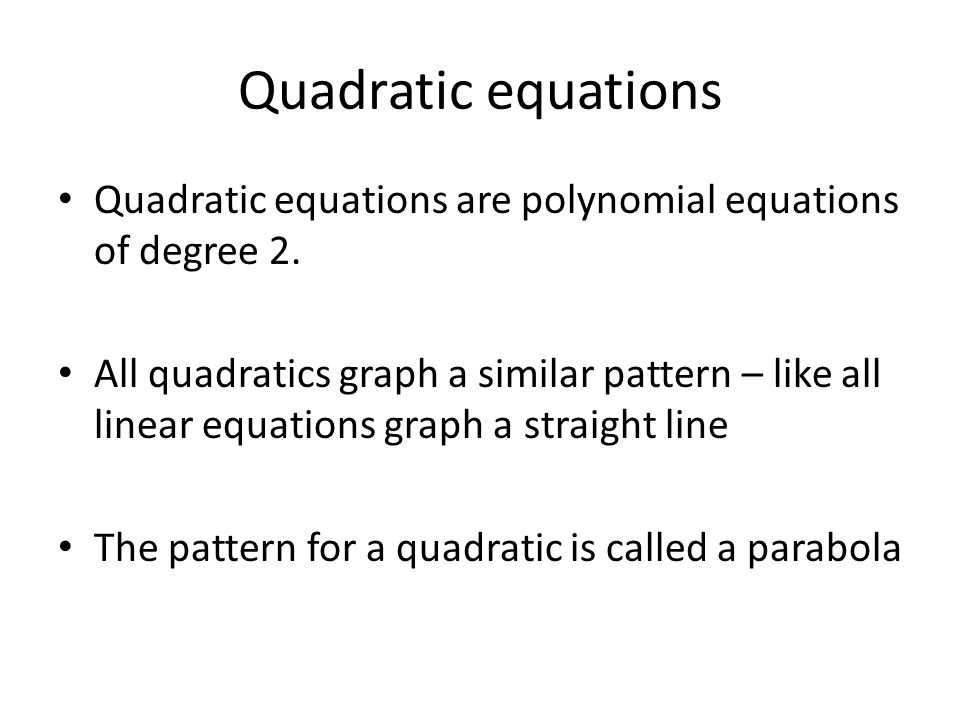 Quadratic equations

• Quadratic equations are polynomial equations of degree 2.

• All quadratics graph a similar pattern – like all linear equations graph a straight line

• The pattern for a quadratic is called a parabola